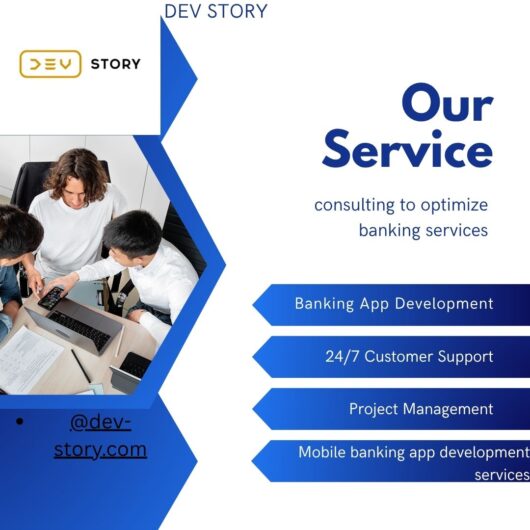 DEV STORY

DEV STORY

Our Service

consulting to optimize banking services

Banking App Development

24/7 Customer Support

Project Management

Mobile banking app development services

• @dev-story.com